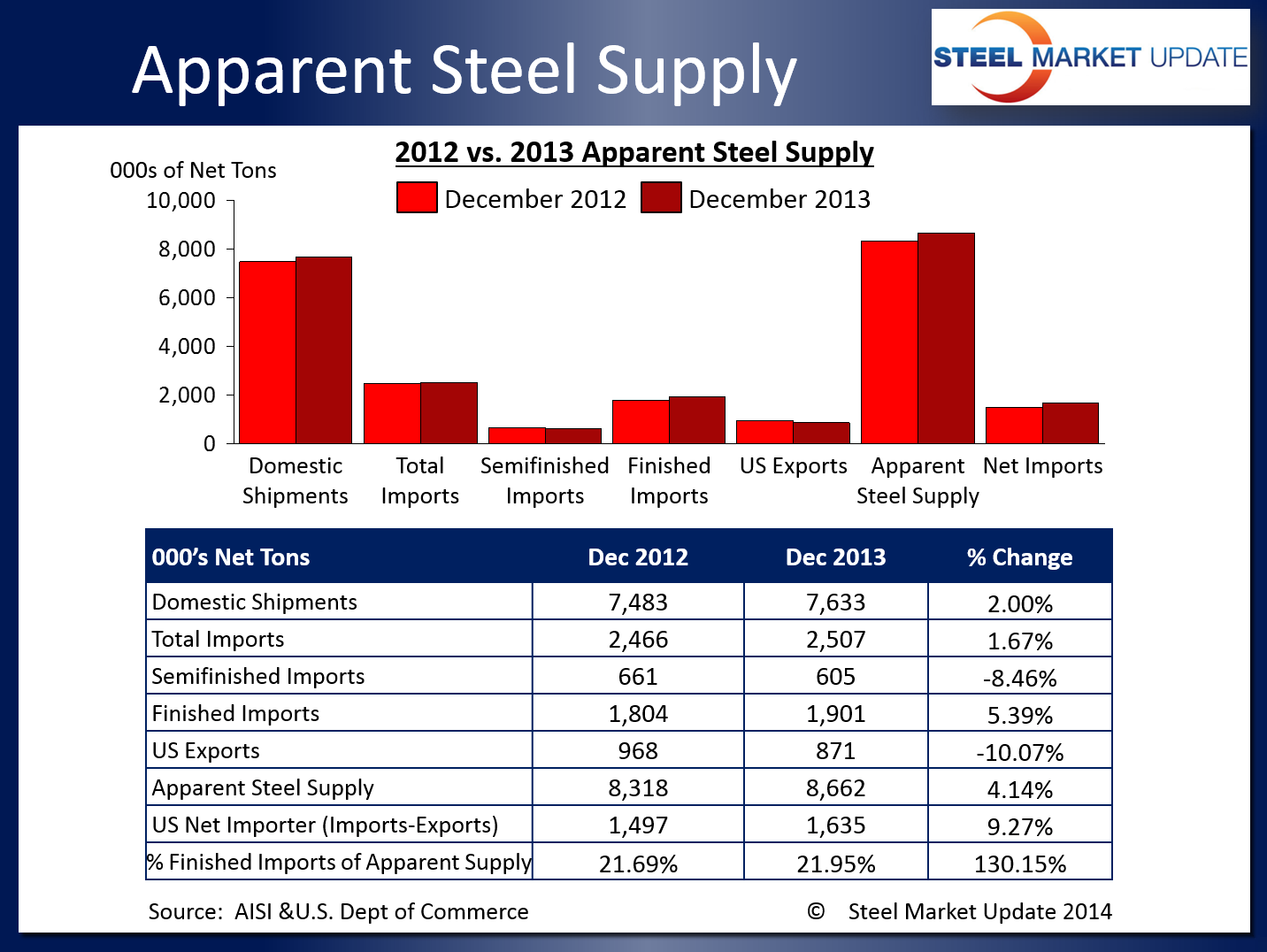 Apparent Steel Supply

STEEL MARKET UPDATE

2012 vs. 2013 Apparent Steel Supply

000s of Net Tons

December 2012 December 2013

10,000
8,000
6,000
4,000
2,000
0

Domestic Shipments
Total Imports
Semifinished Imports
Finished Imports
US Exports
Apparent Steel Supply
Net Imports

| 000's Net Tons | Dec 2012 | Dec 2013 | % Change |
|---|---|---|---|
| Domestic Shipments | 7,483 | 7,633 | 2.00% |
| Total Imports | 2,466 | 2,507 | 1.67% |
| Semifinished Imports | 661 | 605 | -8.46% |
| Finished Imports | 1,804 | 1,901 | 5.39% |
| US Exports | 968 | 871 | -10.07% |
| Apparent Steel Supply | 8,318 | 8,662 | 4.14% |
| US Net Importer (Imports-Exports) | 1,497 | 1,635 | 9.27% |
| % Finished Imports of Apparent Supply | 21.69% | 21.95% | 130.15% |

Source: AISI &U.S. Dept of Commerce

© Steel Market Update 2014